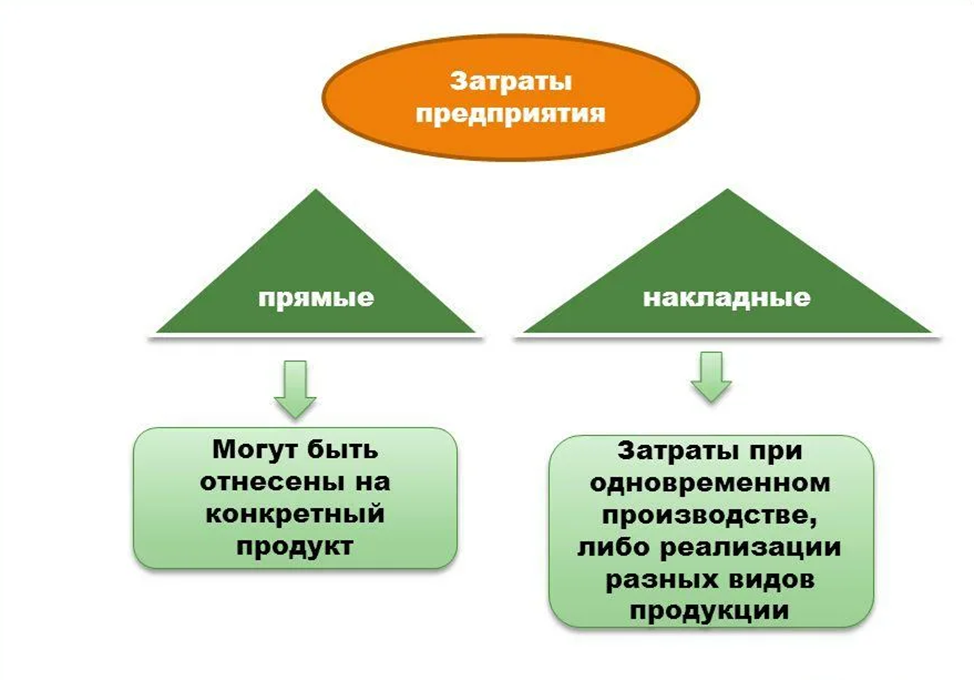 Затраты предприятия

прямые

накладные

Могут быть отнесены на конкретный продукт

Затраты при одновременном производстве, либо реализации разных видов продукции